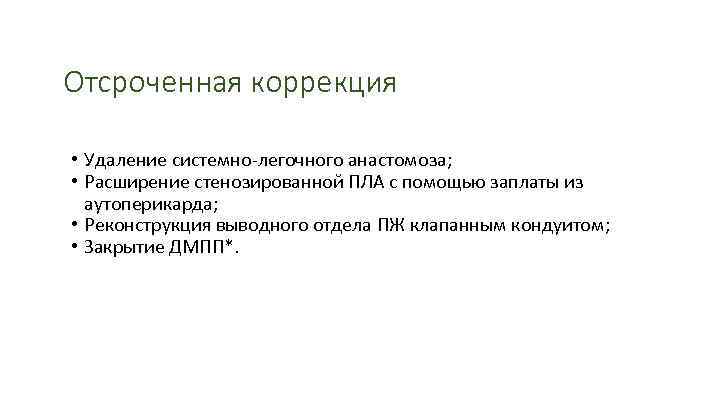 Отсроченная коррекция

• Удаление системно-легочного анастомоза;
• Расширение стенозированной ПЛА с помощью заплаты из аутоперикарда;
• Реконструкция выводного отдела ПЖ клапанным кондуитом;
• Закрытие ДМПП*.